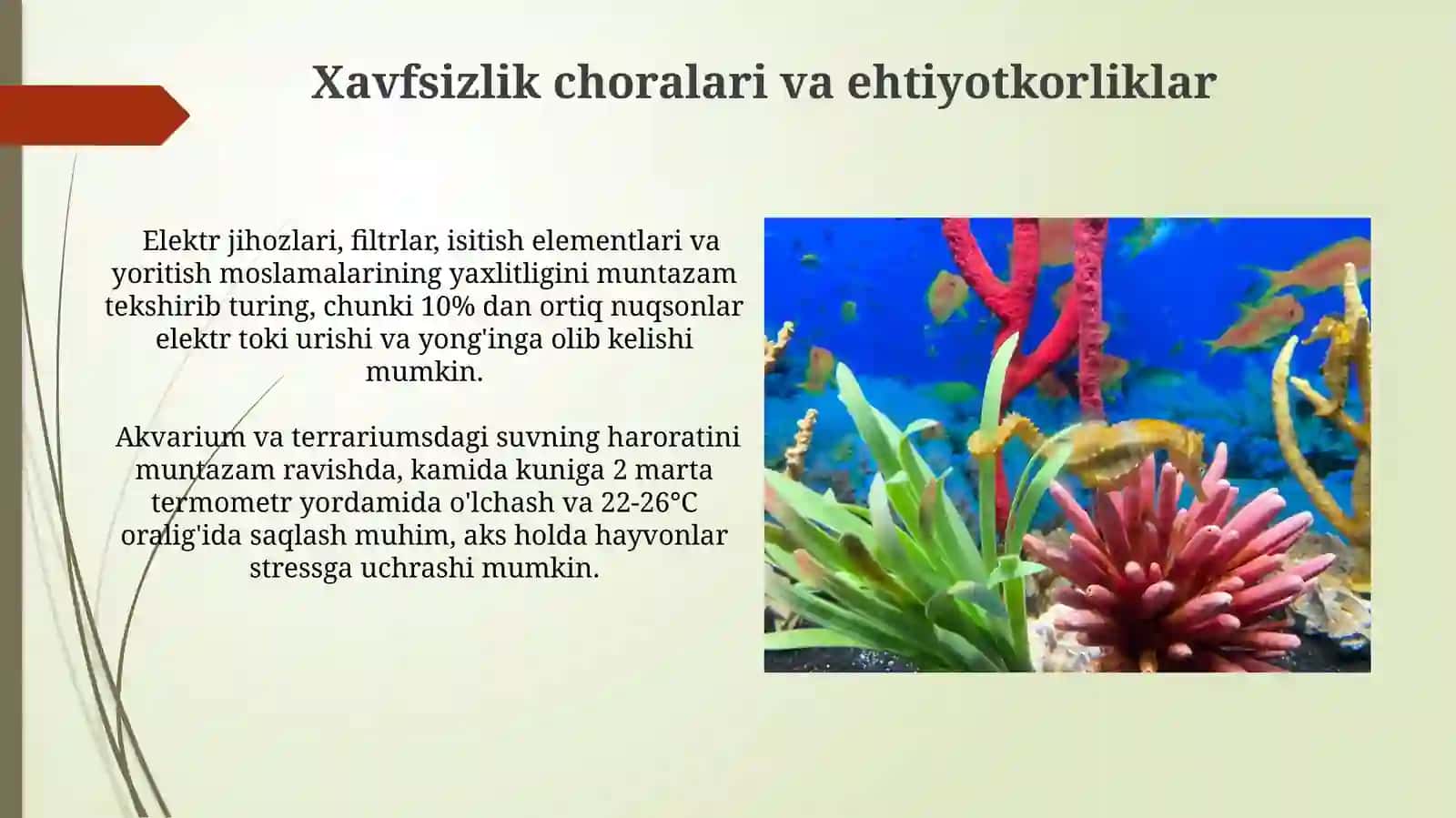 Xavfsizlik choralari va ehtiyotkorliklar

Elektr jihozlari, filtrlar, isitish elementlari va yoritish moslamalarining yaxlitligini muntazam tekshirib turing, chunki 10% dan ortiq nuqsonlar elektr toki urishi va yong'inga olib kelishi mumkin.

Akvarium va terrariumsdagi suvning haroratini muntazam ravishda, kamida kuniga 2 marta termometr yordamida o'lchash va 22-26°C oralig'ida saqlash muhim, aks holda hayvonlar stressga uchrashi mumkin.